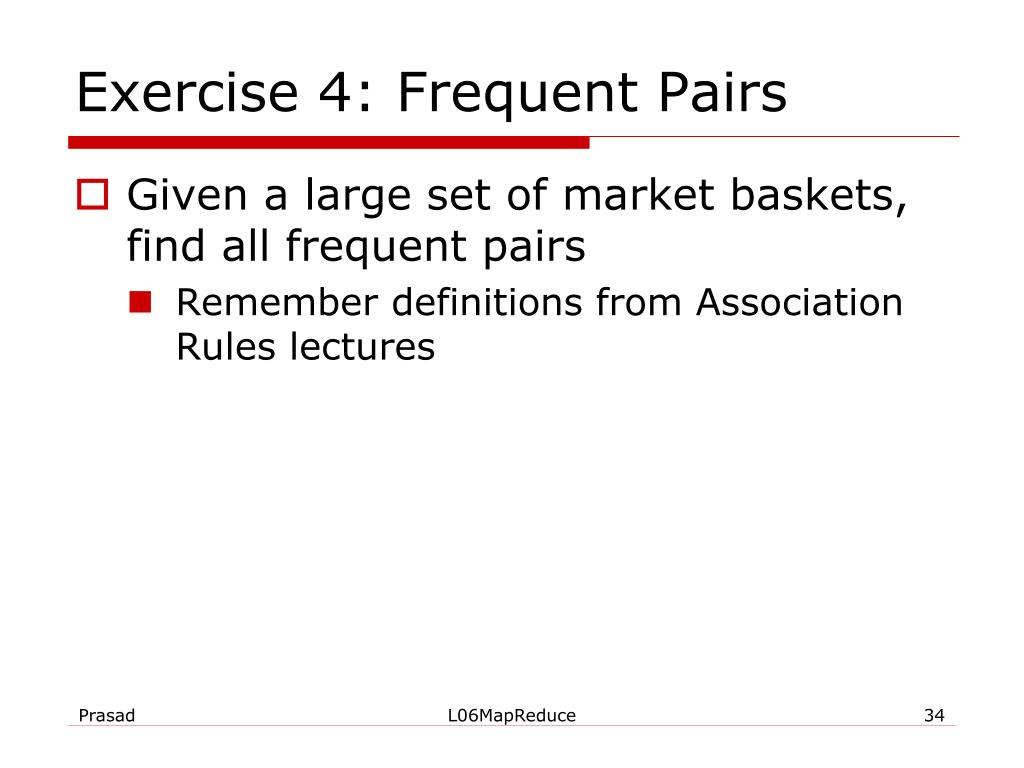 Exercise 4: Frequent Pairs

Given a large set of market baskets, find all frequent pairs

Remember definitions from Association Rules lectures

Prasad

L06MapReduce

34